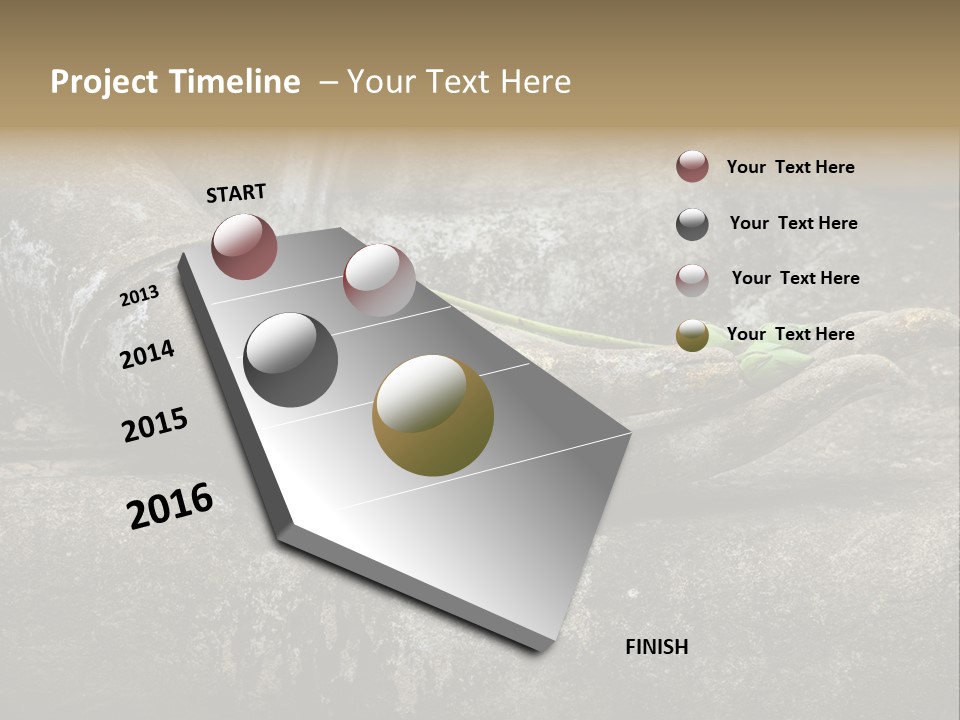 Project Timeline – Your Text Here

START

2013

2014

2015

2016

FINISH

Your Text Here

Your Text Here

Your Text Here

Your Text Here